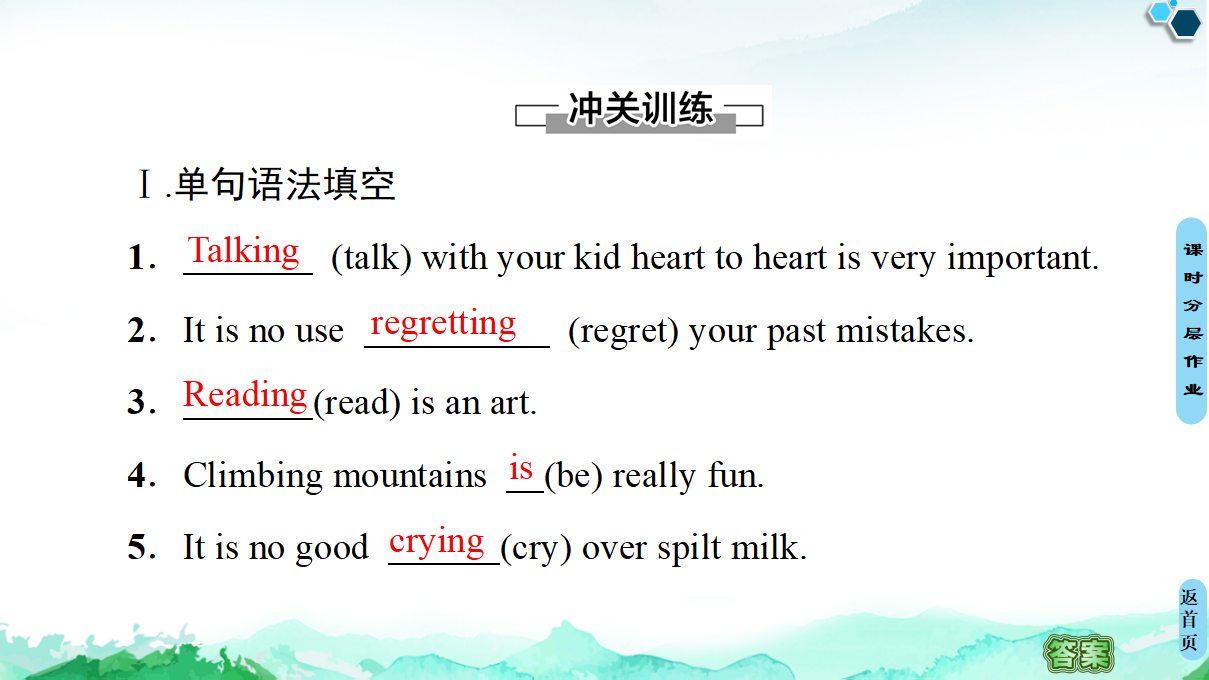 冲关训练

Ⅰ.单句语法填空

1. Talking (talk) with your kid heart to heart is very important.

2. It is no use regretting (regret) your past mistakes.

3. Reading (read) is an art.

4. Climbing mountains is (be) really fun.

5. It is no good crying (cry) over spilt milk.

课时分层作业

返首页

答案